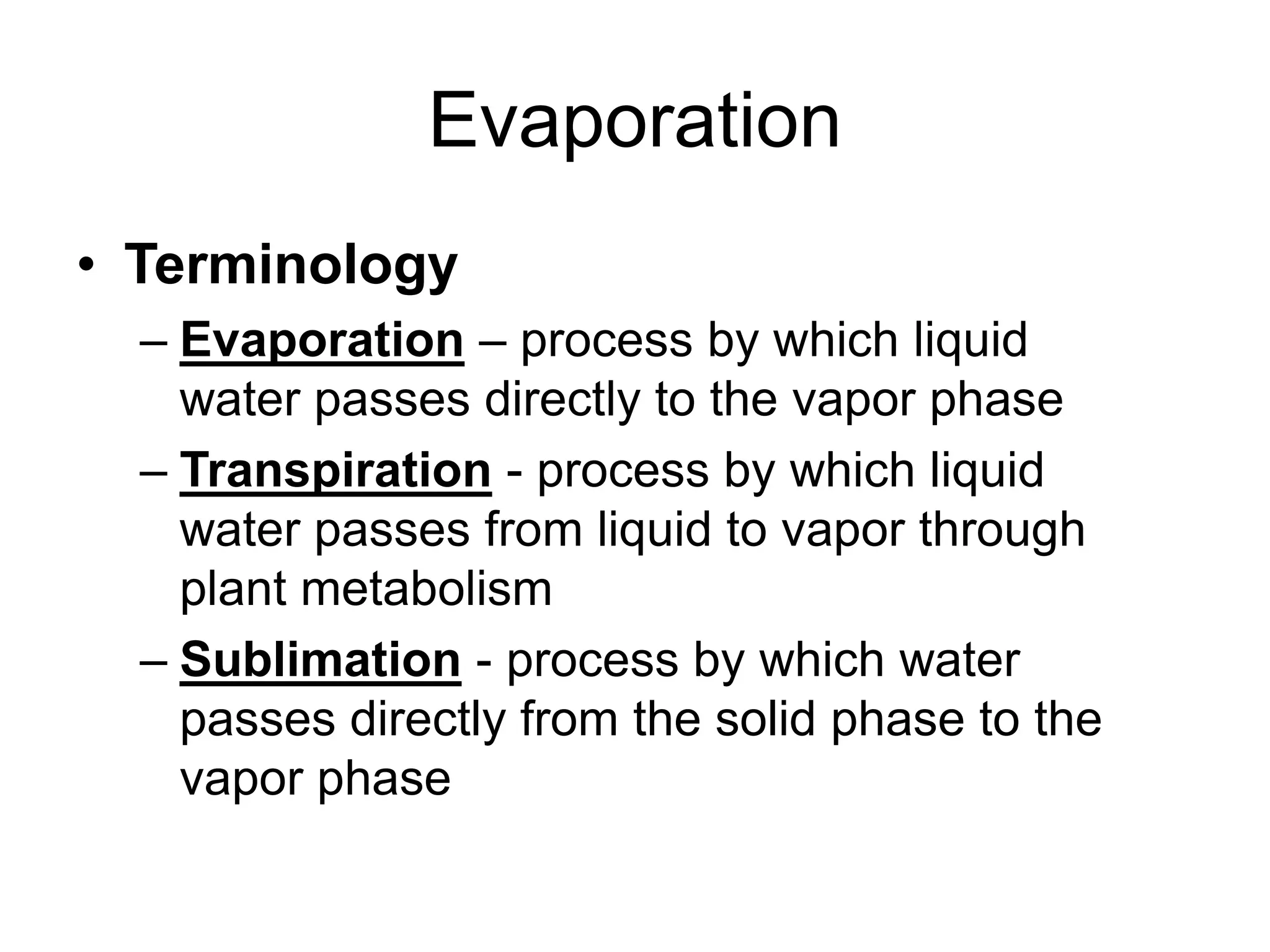 Evaporation

• Terminology

– Evaporation – process by which liquid water passes directly to the vapor phase

– Transpiration - process by which liquid water passes from liquid to vapor through plant metabolism

– Sublimation - process by which water passes directly from the solid phase to the vapor phase